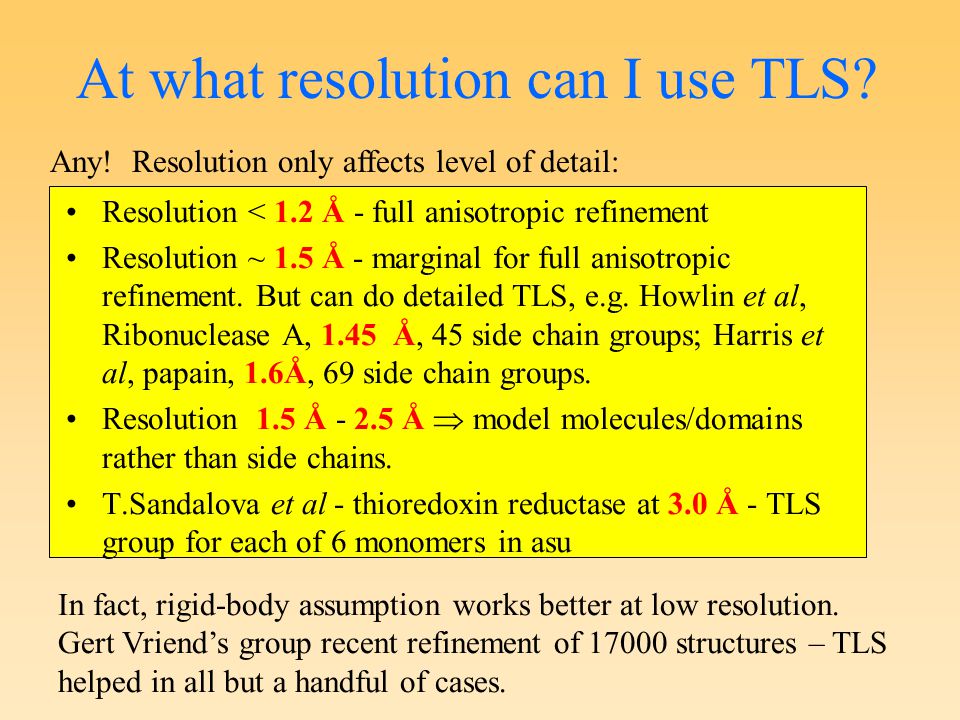 At what resolution can I use TLS?

Any! Resolution only affects level of detail:

• Resolution < 1.2 Å - full anisotropic refinement

• Resolution ~ 1.5 Å - marginal for full anisotropic refinement. But can do detailed TLS, e.g. Howlin et al, Ribonuclease A, 1.45 Å, 45 side chain groups; Harris et al, papain, 1.6Å, 69 side chain groups.

• Resolution 1.5 Å - 2.5 Å $\Rightarrow$ model molecules/domains rather than side chains.

• T.Sandalova et al - thioredoxin reductase at 3.0 Å - TLS group for each of 6 monomers in asu

In fact, rigid-body assumption works better at low resolution. Gert Vriend's group recent refinement of 17000 structures – TLS helped in all but a handful of cases.